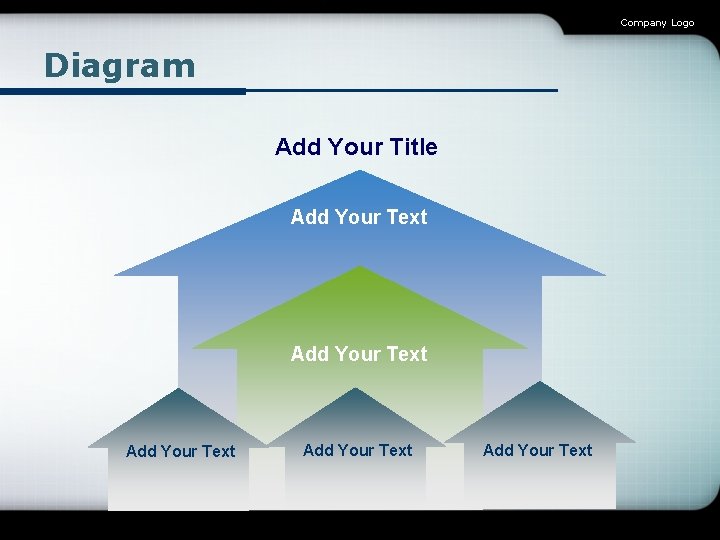 Company Logo

Diagram

Add Your Title

Add Your Text

Add Your Text

Add Your Text

Add Your Text

Add Your Text